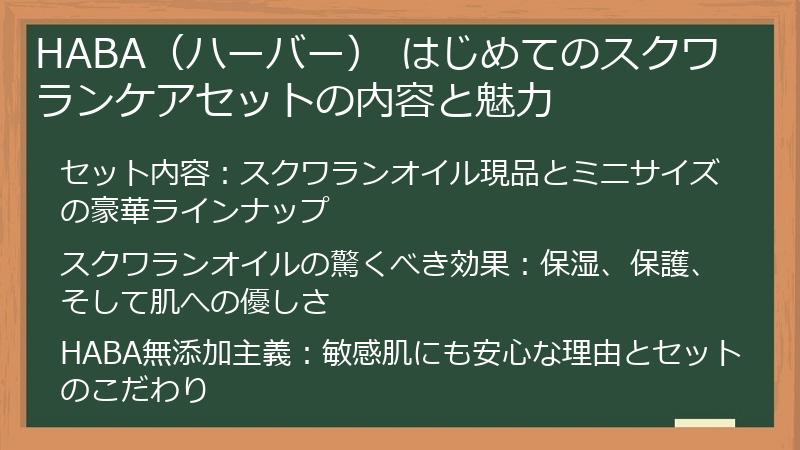 HABA（ハーバー） はじめてのスクワランケアセットの内容と魅力

セット内容：スクワランオイル現品とミニサイズの豪華ラインナップ

スクワランオイルの驚くべき効果：保湿、保護、そして肌への優しさ

HABA無添加主義：敏感肌にも安心な理由とセットのこだわり